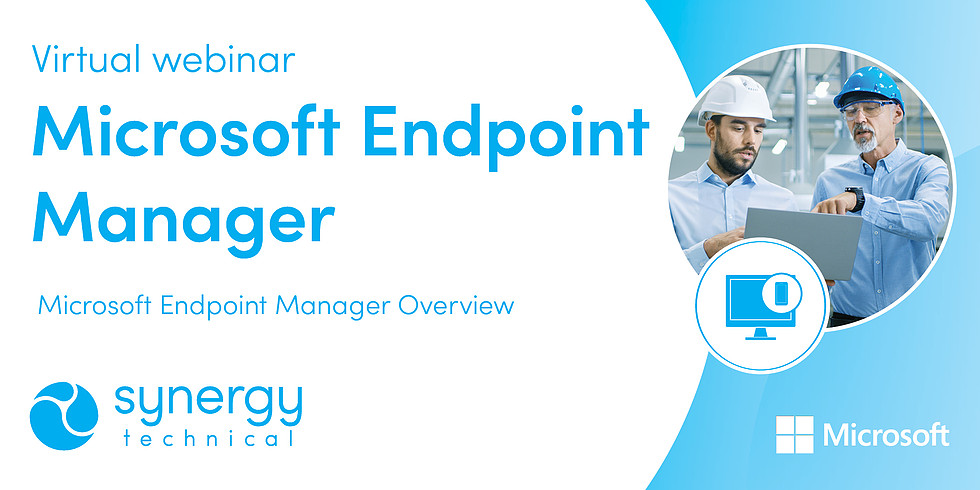 Virtual webinar

Microsoft Endpoint Manager

Microsoft Endpoint Manager Overview

synergy
technical

Microsoft